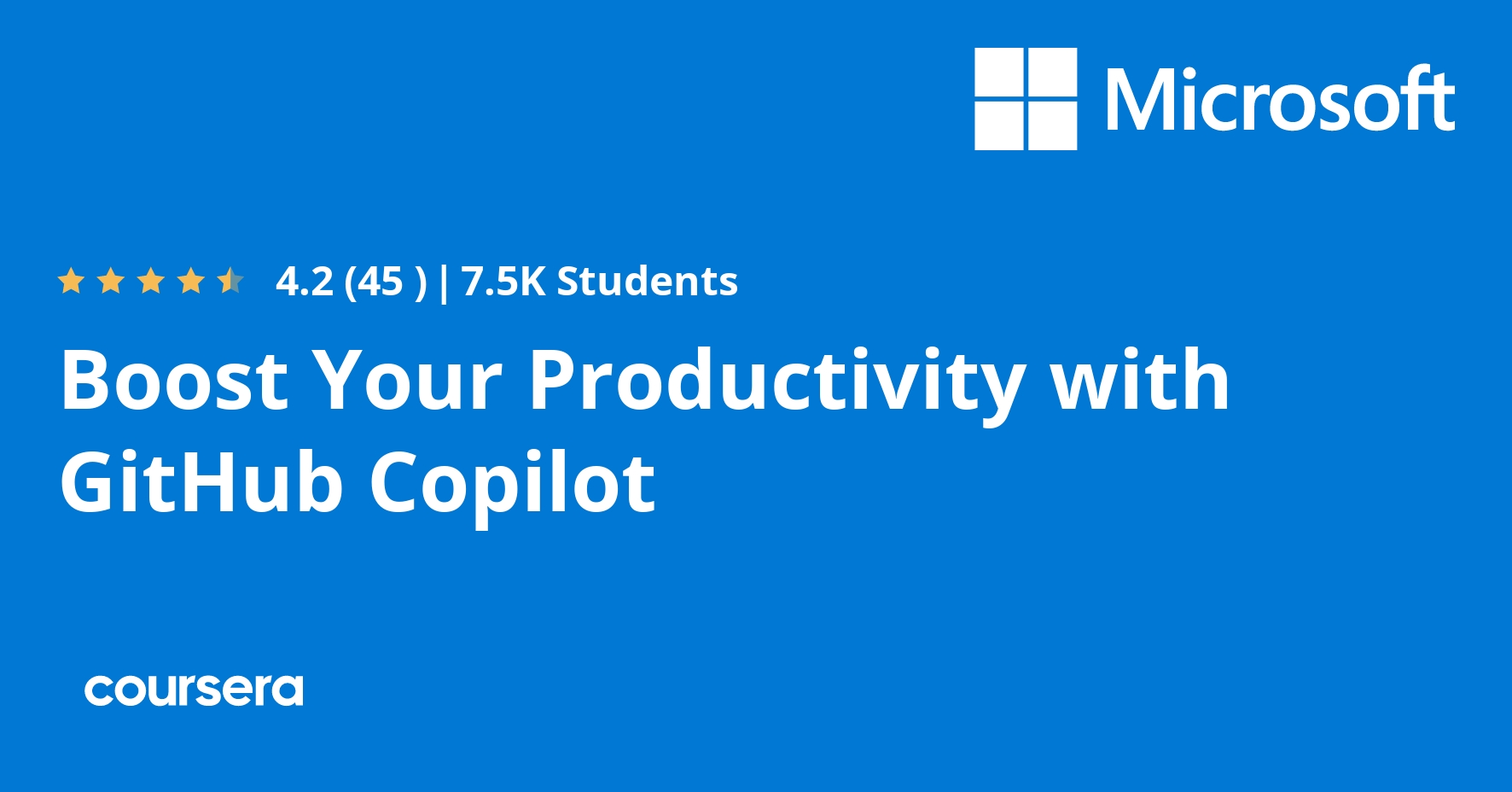 Microsoft

4.2 (45 ) | 7.5K Students

Boost Your Productivity with GitHub Copilot

coursera